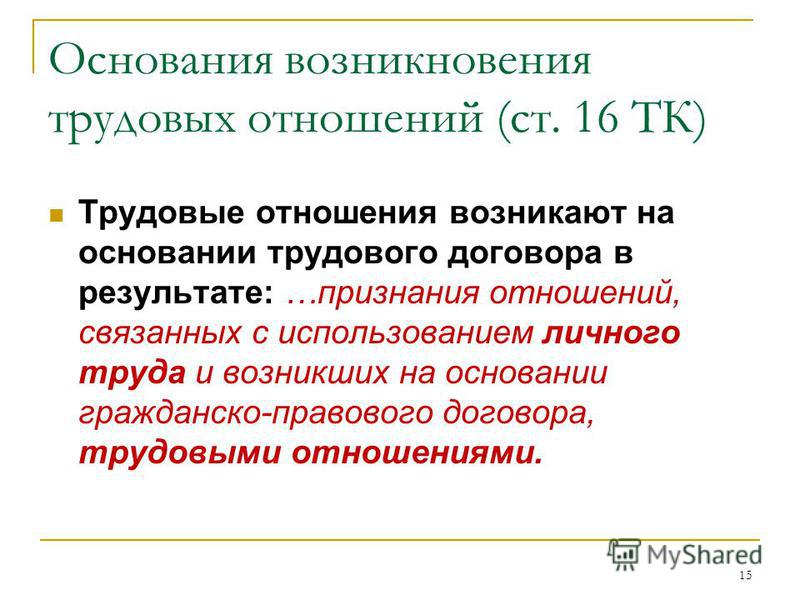 Основания возникновения трудовых отношений (ст. 16 ТК)

Трудовые отношения возникают на основании трудового договора в результате: …признания отношений, связанных с использованием личного труда и возникших на основании гражданско-правового договора, трудовыми отношениями.

MyShared

15